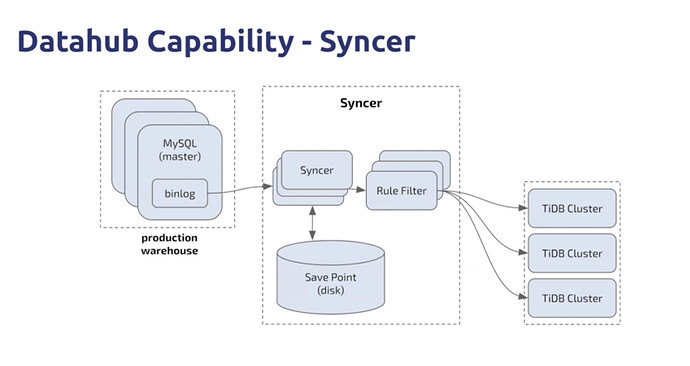 Datahub Capability - Syncer

MySQL
(master)

binlog

production
warehouse

Syncer

Syncer

Rule Filter

Save Point
(disk)

TiDB Cluster

TiDB Cluster

TiDB Cluster